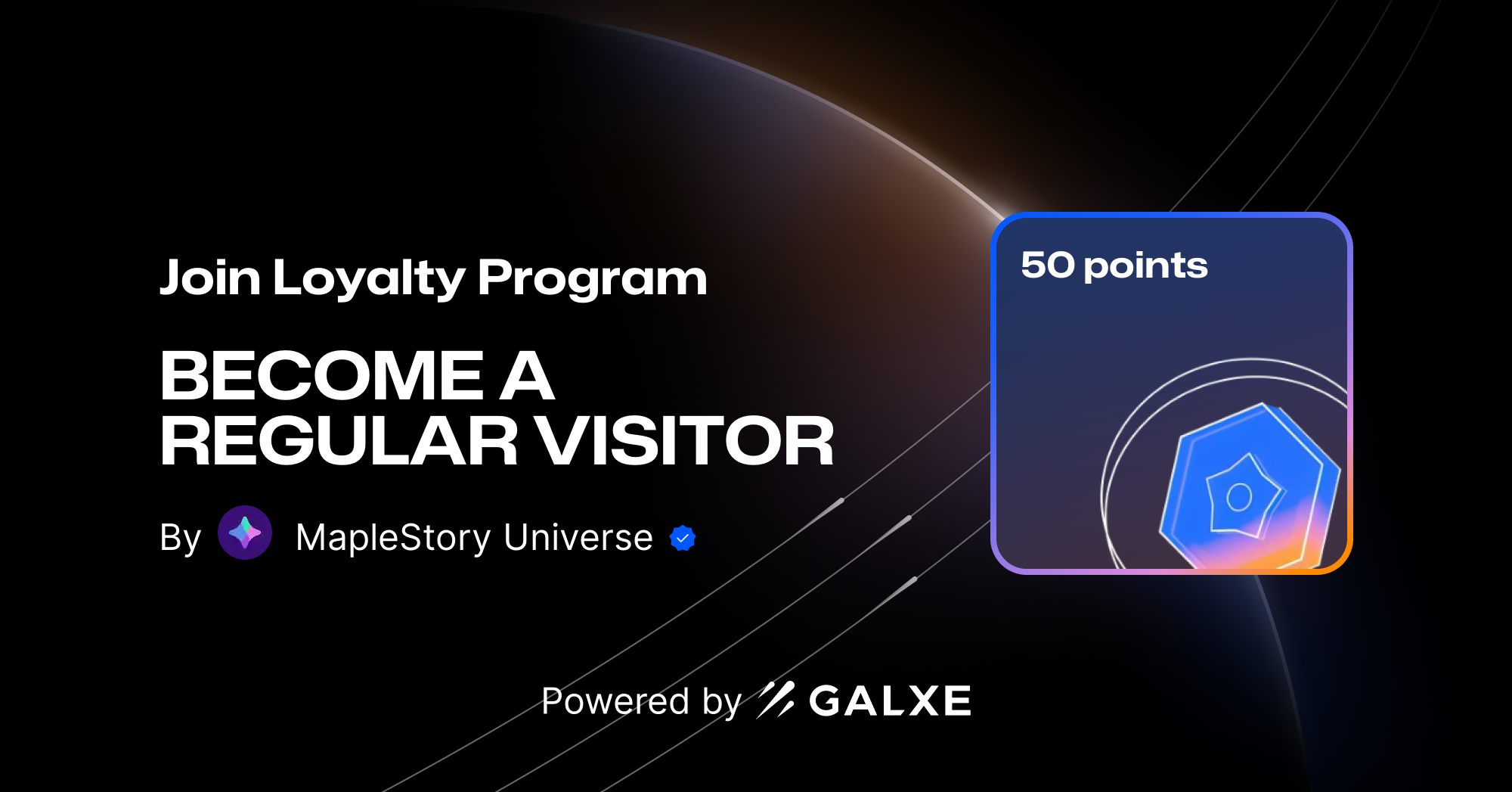 Join Loyalty Program

BECOME A REGULAR VISITOR

By MapleStory Universe

50 points

Powered by GALXE